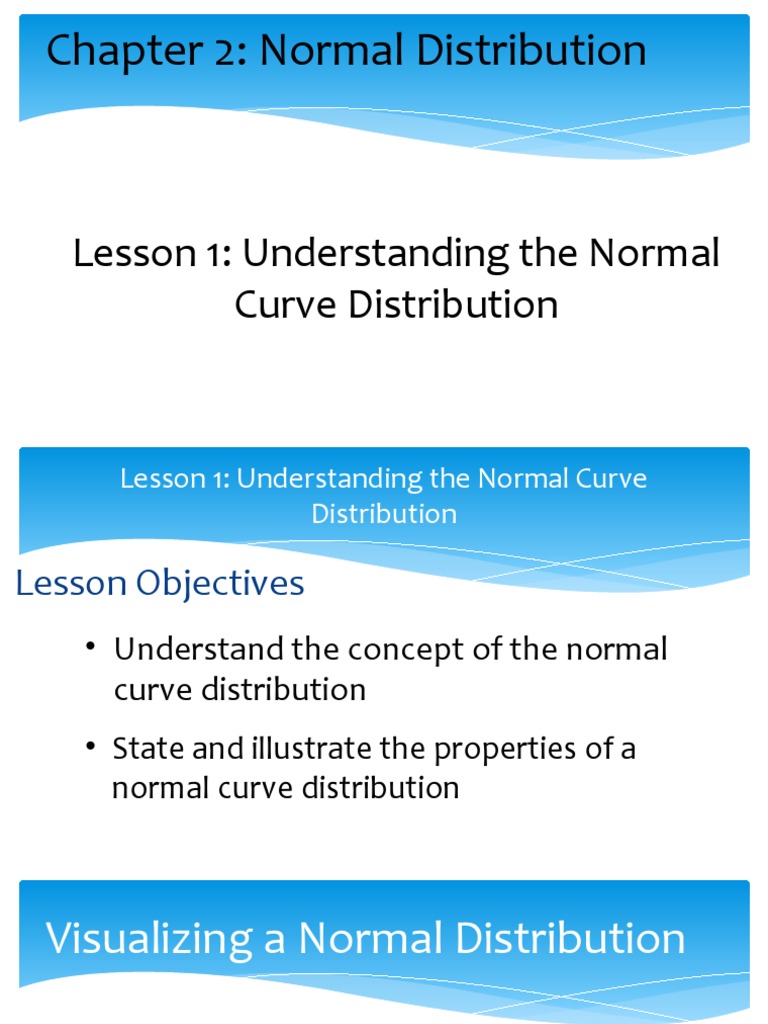 Chapter 2: Normal Distribution

Lesson 1: Understanding the Normal Curve Distribution

Lesson 1: Understanding the Normal Curve Distribution

Lesson Objectives

• Understand the concept of the normal curve distribution

• State and illustrate the properties of a normal curve distribution

Visualizing a Normal Distribution